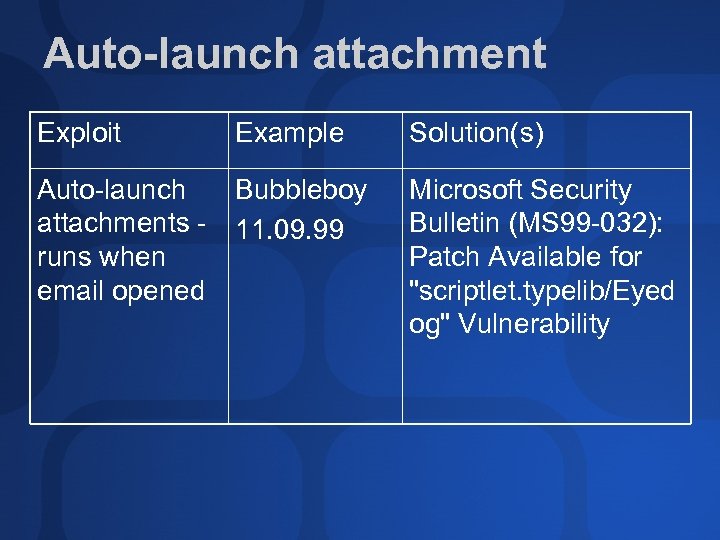 Auto-launch attachment

| Exploit | Example | Solution(s) |
|---|---|---|
| Auto-launch attachments - runs when email opened | Bubbleboy 11.09.99 | Microsoft Security Bulletin (MS99-032): Patch Available for "scriptlet.typelib/Eyedog" Vulnerability |